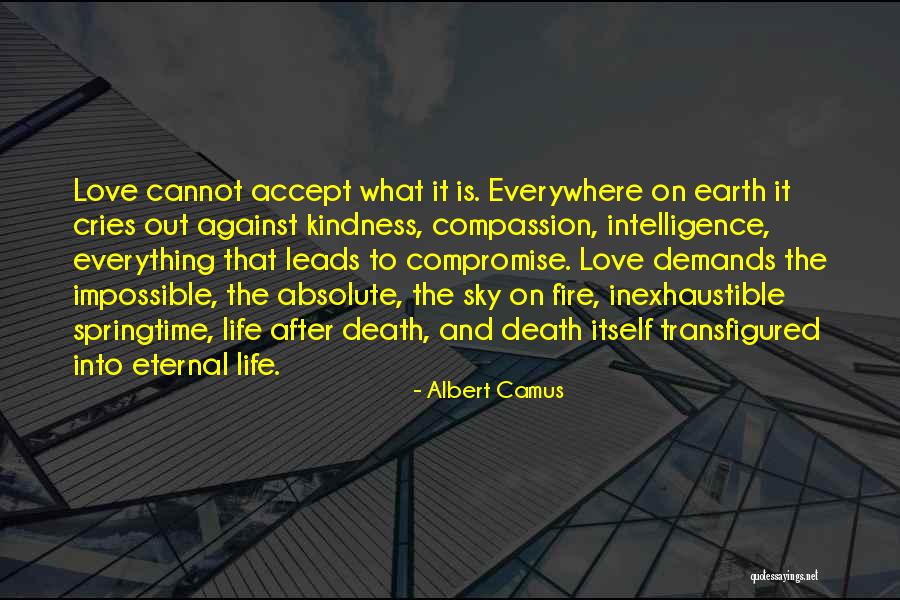 Love cannot accept what it is. Everywhere on earth it cries out against kindness, compassion, intelligence, everything that leads to compromise. Love demands the impossible, the absolute, the sky on fire, inexhaustible springtime, life after death, and death itself transfigured into eternal life.

- Albert Camus

quotessayings.net